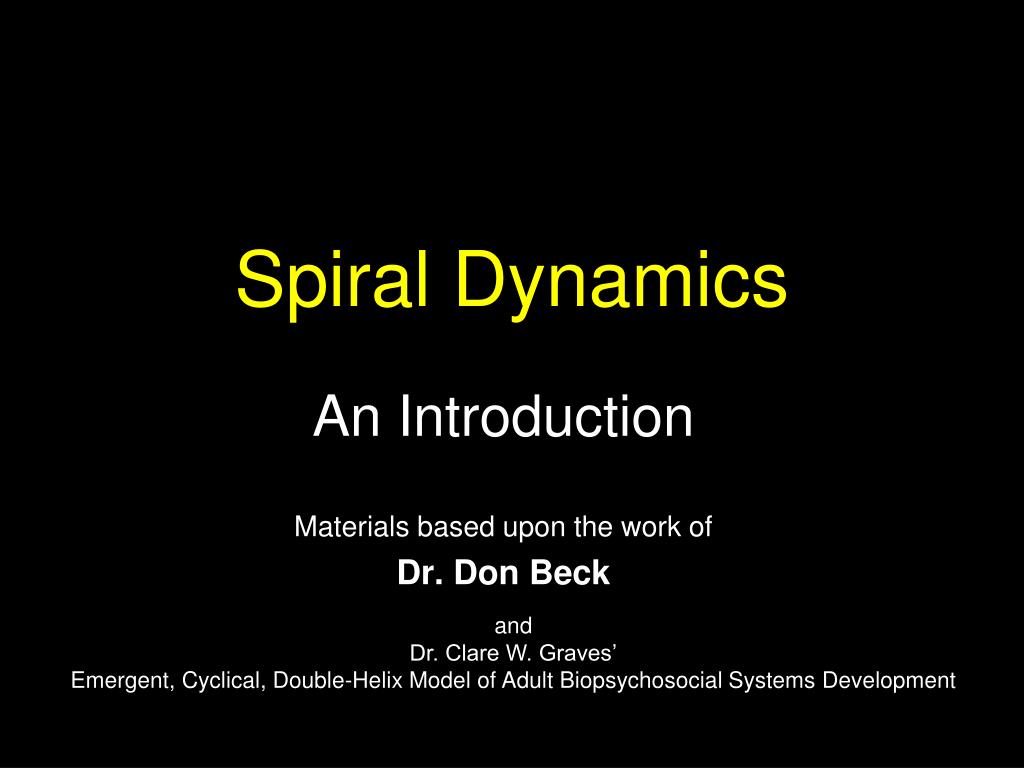 Spiral Dynamics

An Introduction

Materials based upon the work of

Dr. Don Beck

and
Dr. Clare W. Graves’
Emergent, Cyclical, Double-Helix Model of Adult Biopsychosocial Systems Development